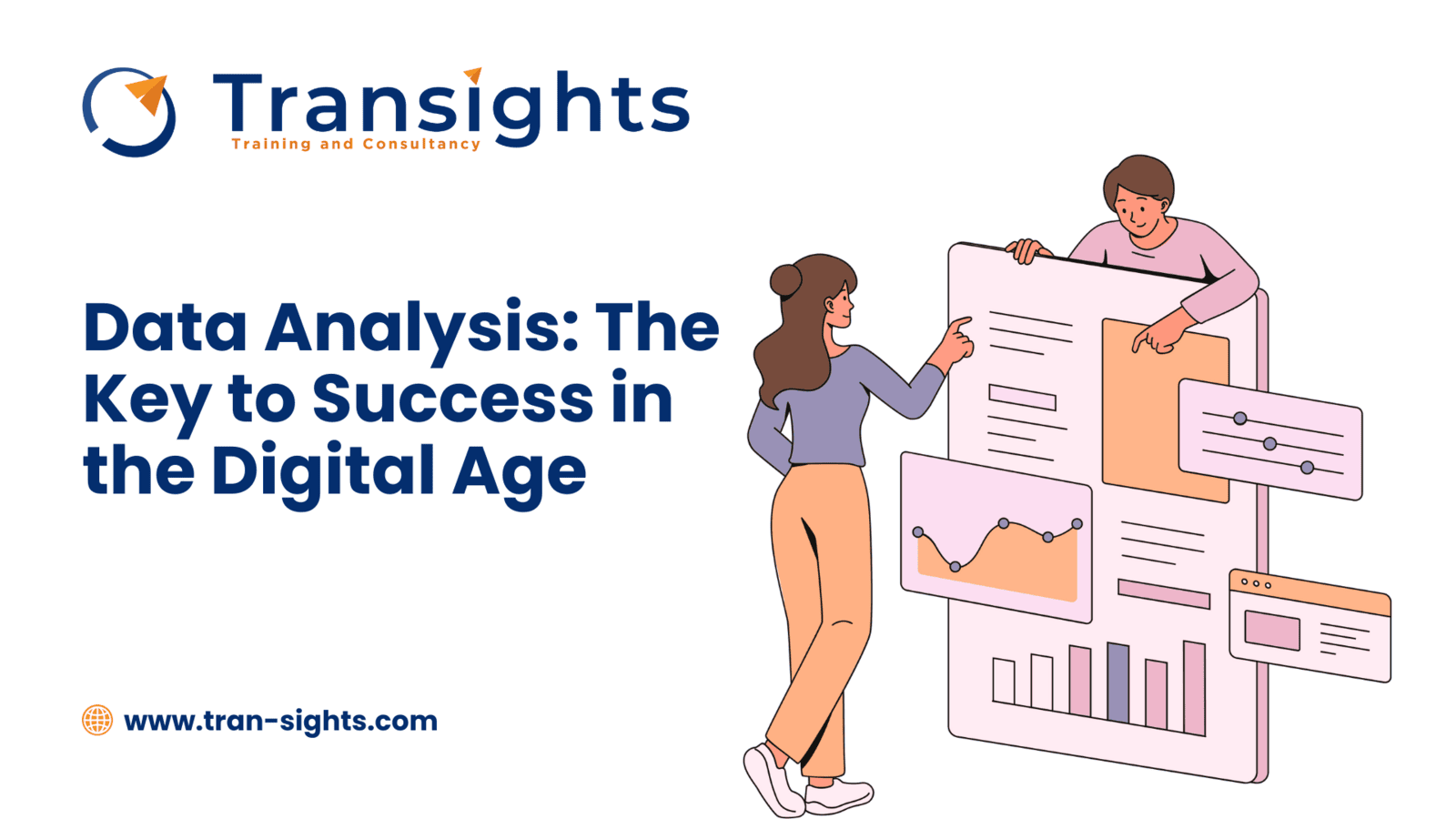 Transights
Training and Consultancy

Data Analysis: The Key to Success in the Digital Age

www.tran-sights.com